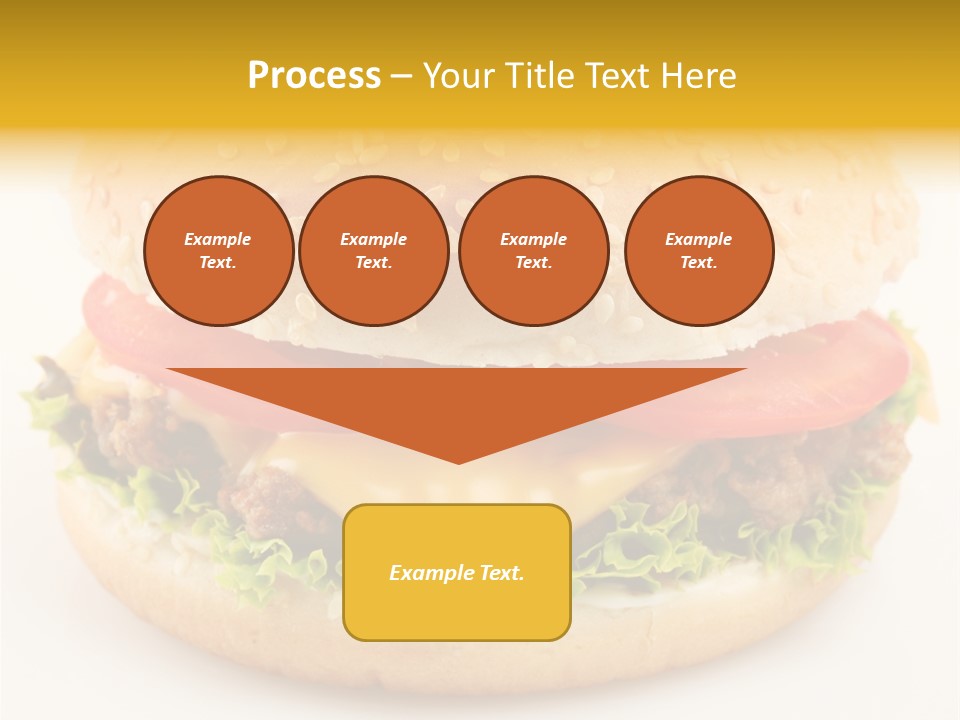 Process – Your Title Text Here

Example Text.

Example Text.

Example Text.

Example Text.

Example Text.